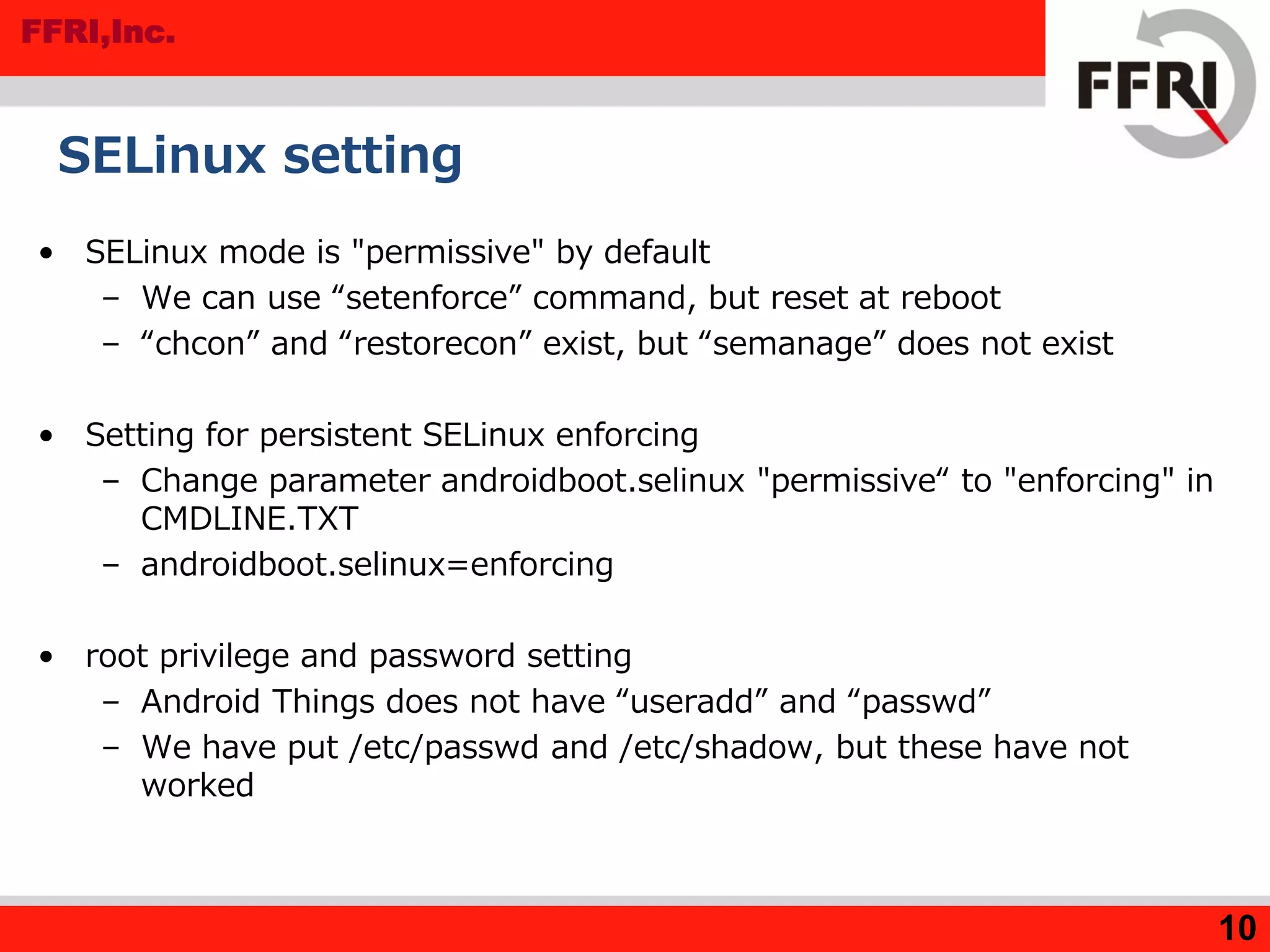 FFRI,Inc.

FFRI

SELinux setting

• SELinux mode is "permissive" by default
– We can use “setenforce” command, but reset at reboot
– “chcon” and “restorecon” exist, but “semanage” does not exist

• Setting for persistent SELinux enforcing
– Change parameter androidboot.selinux "permissive“ to "enforcing" in CMDLINE.TXT
– androidboot.selinux=enforcing

• root privilege and password setting
– Android Things does not have “useradd” and “passwd”
– We have put /etc/passwd and /etc/shadow, but these have not worked

10